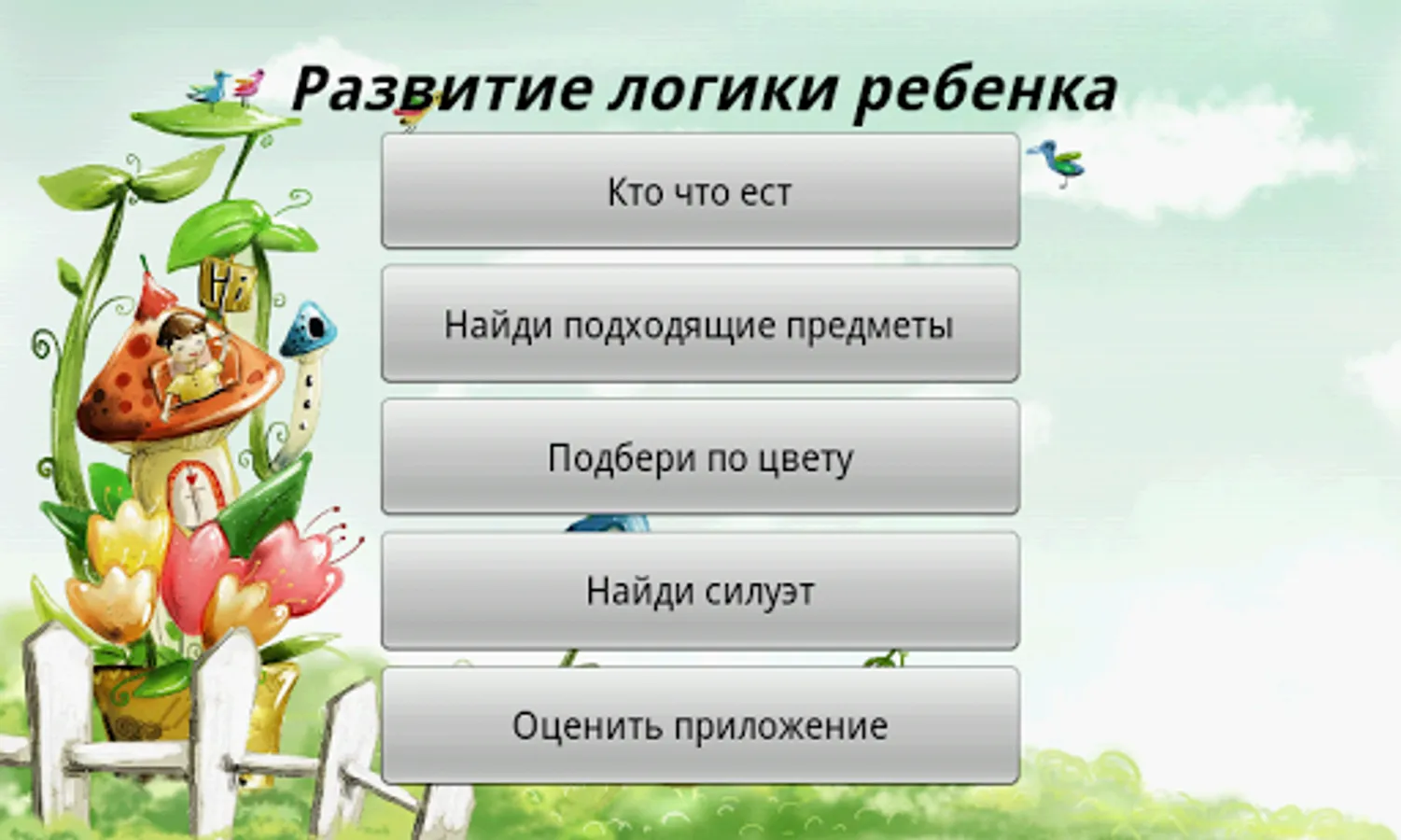 Развитие логики ребенка

Кто что ест

Найди подходящие предметы

Подбери по цвету

Найди силуэт

Оценить приложение